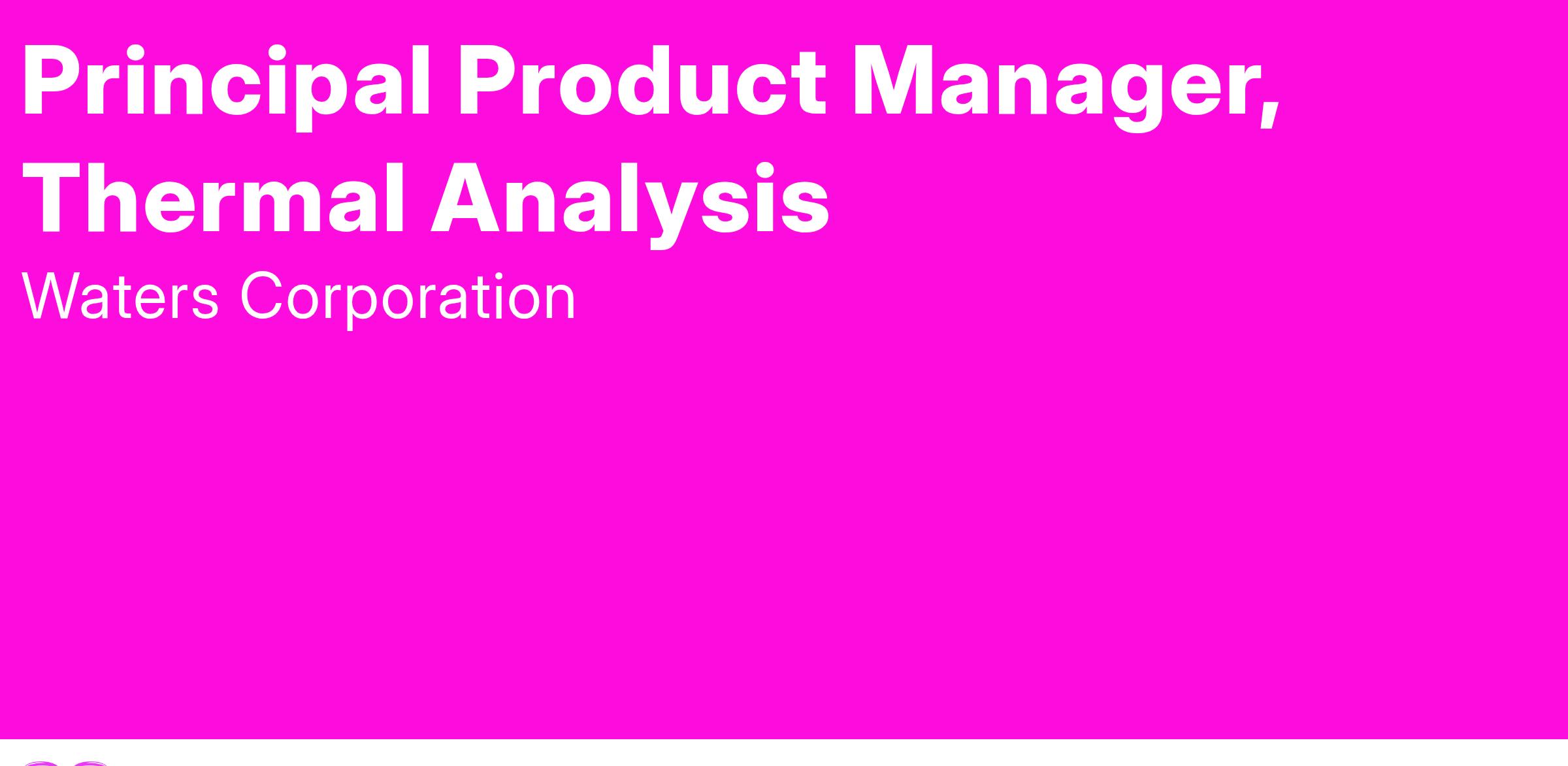 Principal Product Manager, Thermal Analysis

Waters Corporation